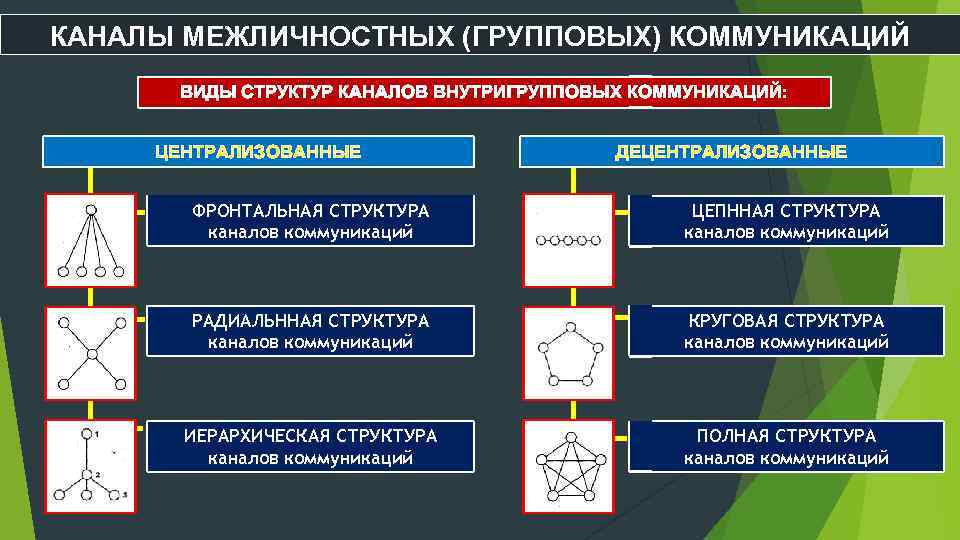 КАНАЛЫ МЕЖЛИЧНОСТНЫХ (ГРУППОВЫХ) КОММУНИКАЦИЙ

ВИДЫ СТРУКТУР КАНАЛОВ ВНУТРИГРУППОВЫХ КОММУНИКАЦИЙ:

ЦЕНТРАЛИЗОВАННЫЕ

ФРОНТАЛЬНАЯ СТРУКТУРА каналов коммуникаций

РАДИАЛЬННАЯ СТРУКТУРА каналов коммуникаций

1
2
3

ИЕРАРХИЧЕСКАЯ СТРУКТУРА каналов коммуникаций

ДЕЦЕНТРАЛИЗОВАННЫЕ

ЦЕПННАЯ СТРУКТУРА каналов коммуникаций

КРУГОВАЯ СТРУКТУРА каналов коммуникаций

ПОЛНАЯ СТРУКТУРА каналов коммуникаций